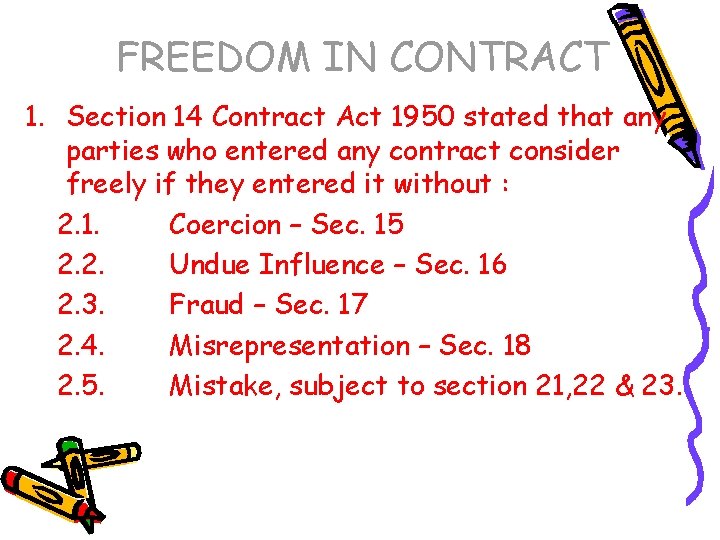 FREEDOM IN CONTRACT

1. Section 14 Contract Act 1950 stated that any parties who entered any contract consider freely if they entered it without :

2.1. Coercion – Sec. 15

2.2. Undue Influence – Sec. 16

2.3. Fraud – Sec. 17

2.4. Misrepresentation – Sec. 18

2.5. Mistake, subject to section 21,22 & 23.